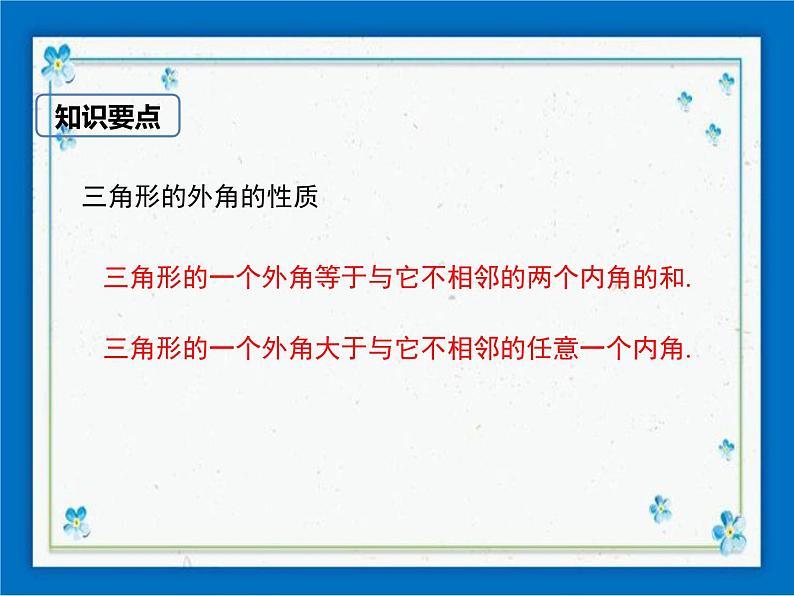 知识要点

三角形的外角的性质

三角形的一个外角等于与它不相邻的两个内角的和.

三角形的一个外角大于与它不相邻的任意一个内角.